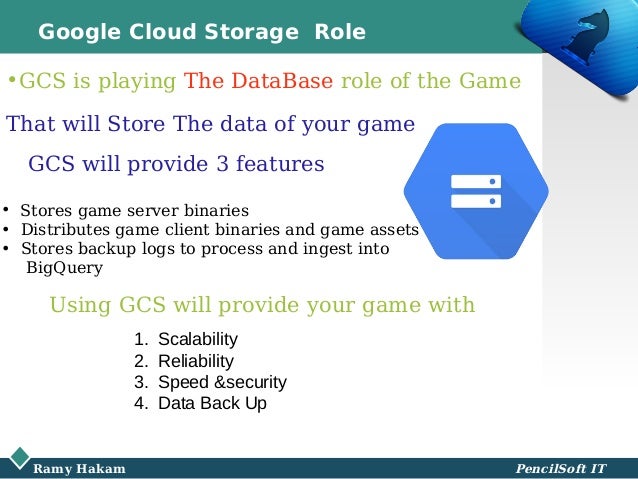 Google Cloud Storage Role

•GCS is playing The DataBase role of the Game

That will Store The data of your game

GCS will provide 3 features

• Stores game server binaries
• Distributes game client binaries and game assets
• Stores backup logs to process and ingest into BigQuery

Using GCS will provide your game with

1. Scalability
2. Reliability
3. Speed &security
4. Data Back Up

Ramy Hakam

PencilSoft IT